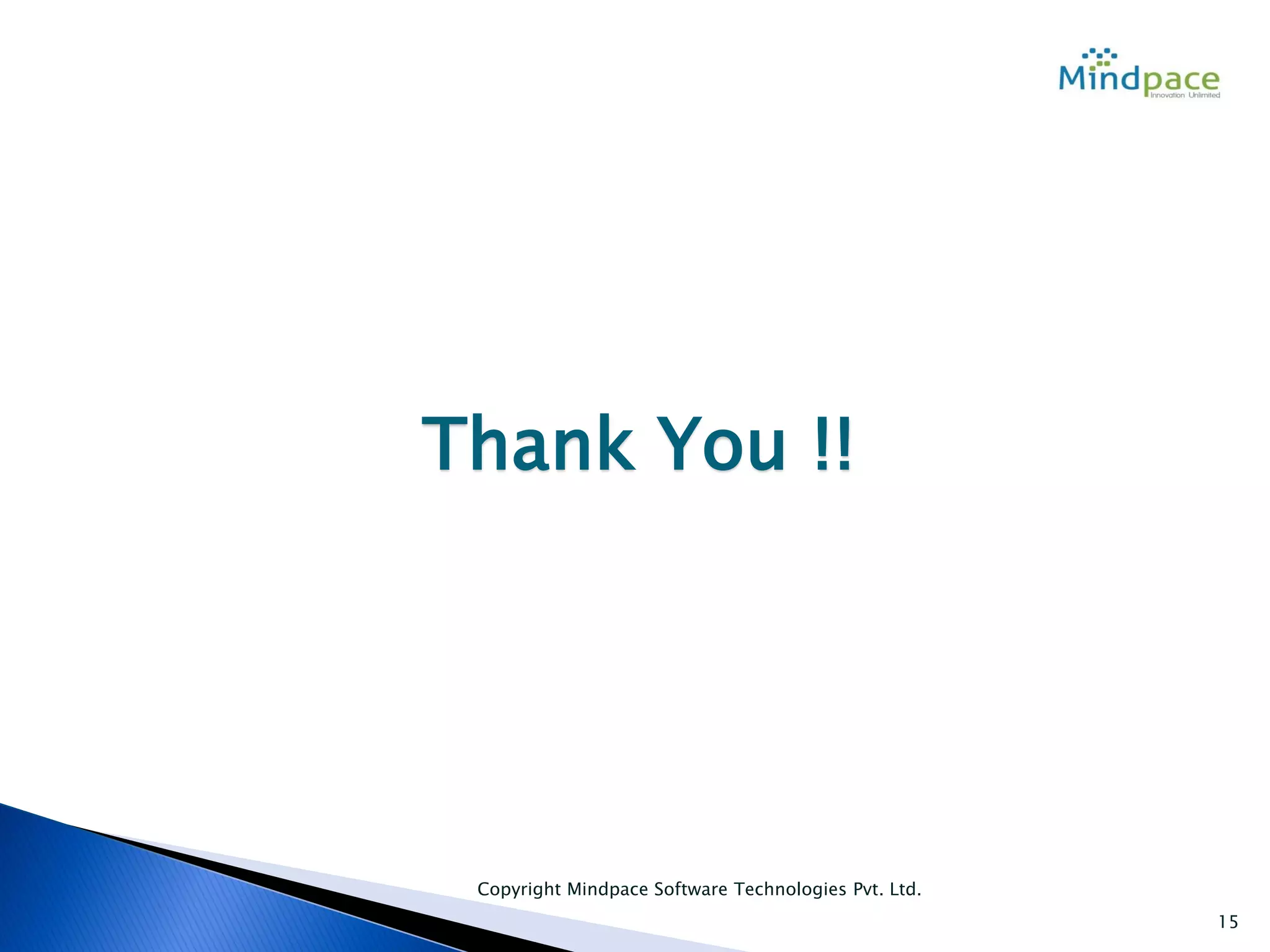 Mindpace
Innovation Unlimited

Thank You !!

Copyright Mindpace Software Technologies Pvt. Ltd.

15